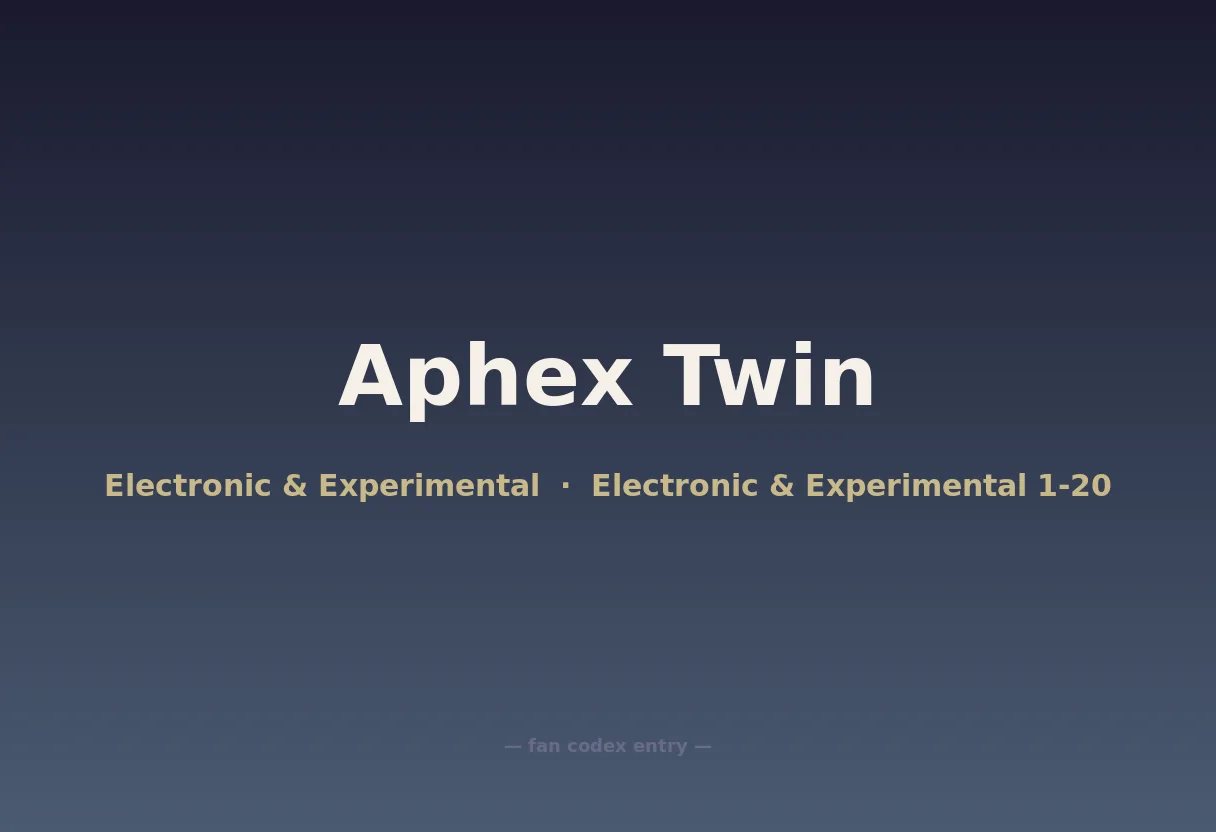 Aphex Twin

Electronic & Experimental · Electronic & Experimental 1-20

— fan codex entry —